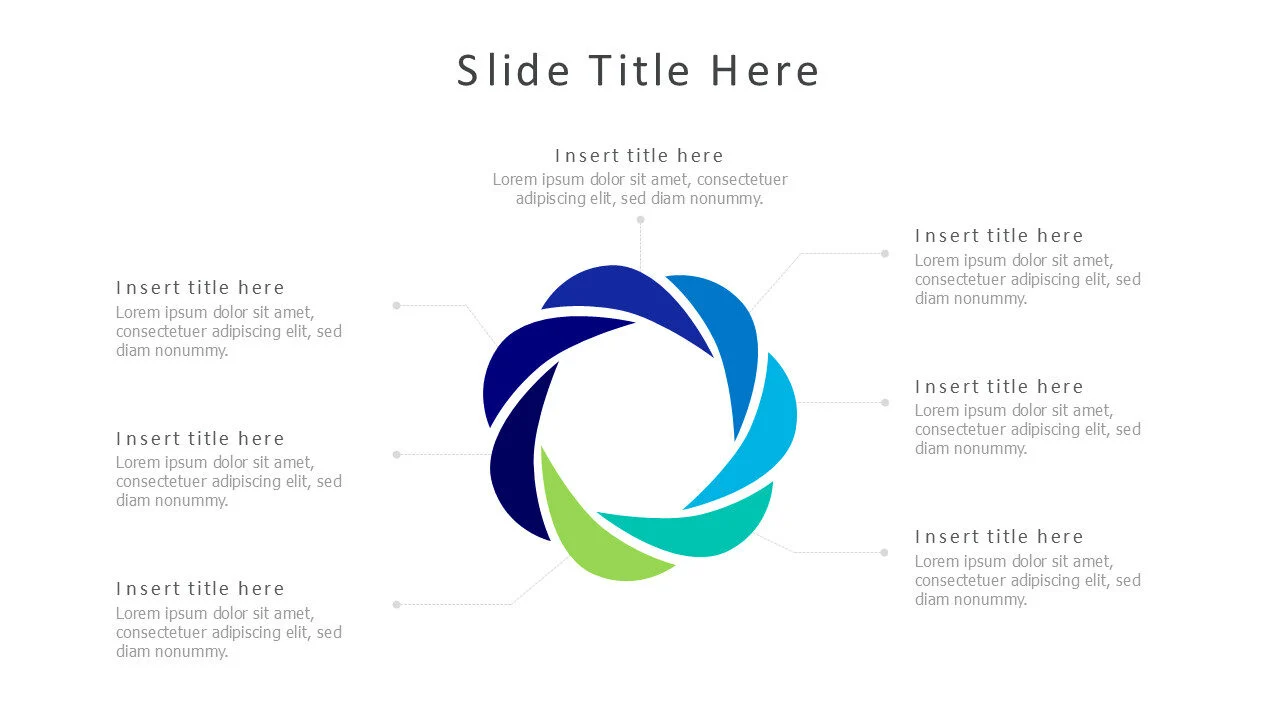 Slide Title Here

Insert title here
Lorem ipsum dolor sit amet, consectetuer adipiscing elit, sed diam nonummy.

Insert title here
Lorem ipsum dolor sit amet, consectetuer adipiscing elit, sed diam nonummy.

Insert title here
Lorem ipsum dolor sit amet, consectetuer adipiscing elit, sed diam nonummy.

Insert title here
Lorem ipsum dolor sit amet, consectetuer adipiscing elit, sed diam nonummy.

Insert title here
Lorem ipsum dolor sit amet, consectetuer adipiscing elit, sed diam nonummy.

Insert title here
Lorem ipsum dolor sit amet, consectetuer adipiscing elit, sed diam nonummy.

Insert title here
Lorem ipsum dolor sit amet, consectetuer adipiscing elit, sed diam nonummy.